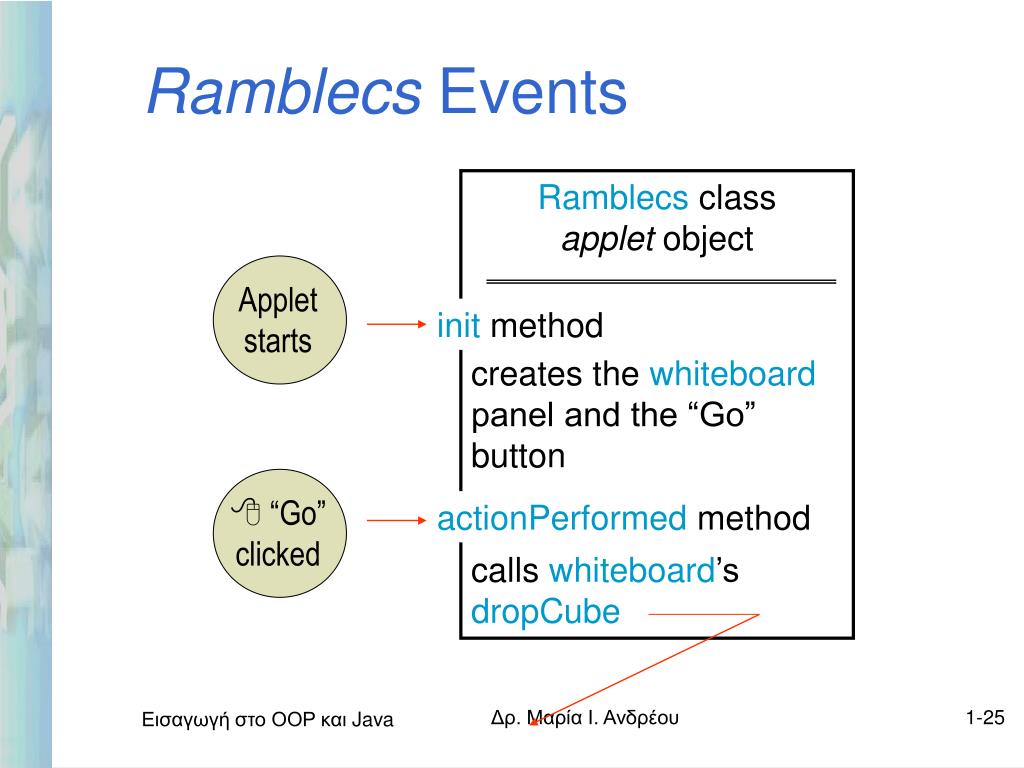 Ramblecs Events

Ramblecs class
applet object

Applet starts

init method

creates the whiteboard panel and the “Go” button

“Go” clicked

actionPerformed method

calls whiteboard’s dropCube

Εισαγωγή στο OOP και Java

Δρ. Μαρία Ι. Ανδρέου

1-25